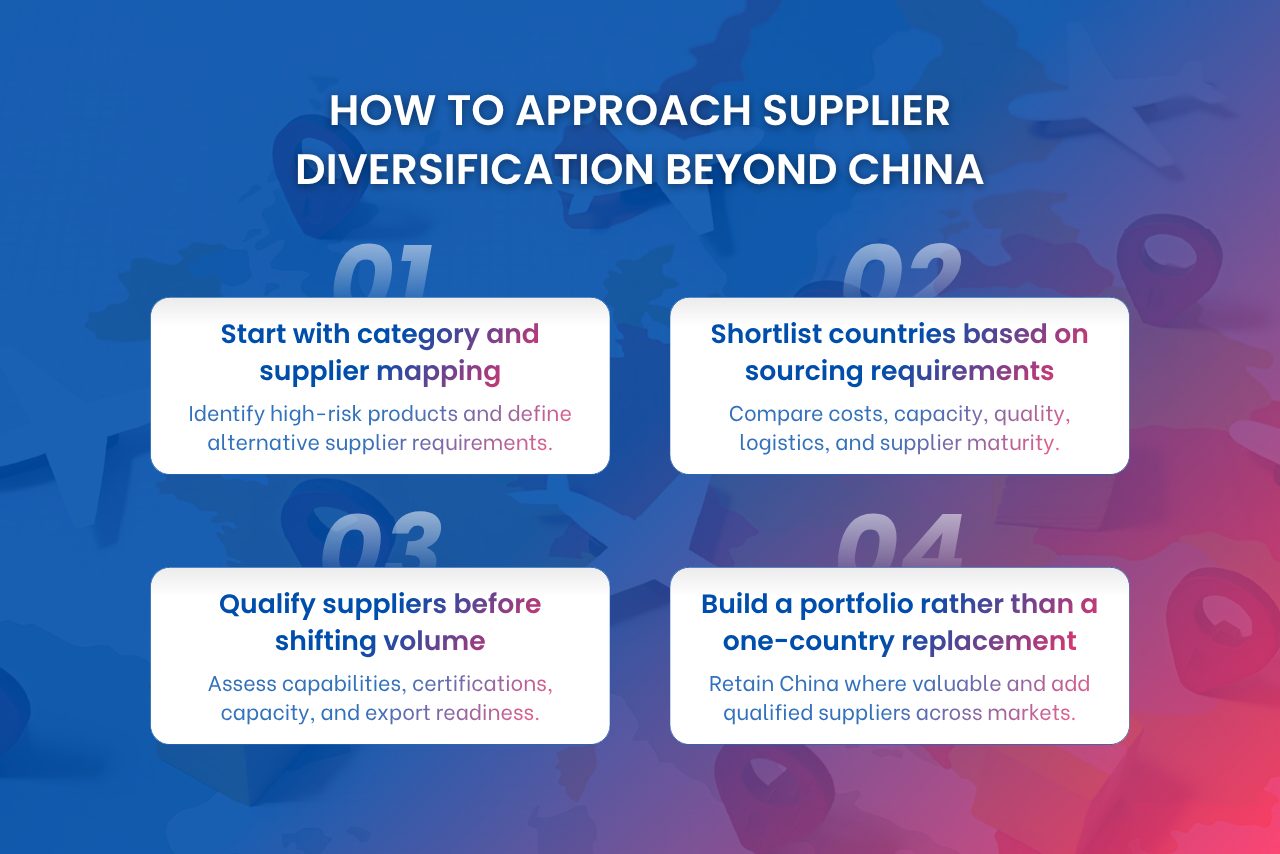 HOW TO APPROACH SUPPLIER DIVERSIFICATION BEYOND CHINA

01

Start with category and supplier mapping

Identify high-risk products and define alternative supplier requirements.

02

Shortlist countries based on sourcing requirements

Compare costs, capacity, quality, logistics, and supplier maturity.

03

Qualify suppliers before shifting volume

Assess capabilities, certifications, capacity, and export readiness.

04

Build a portfolio rather than a one-country replacement

Retain China where valuable and add qualified suppliers across markets.